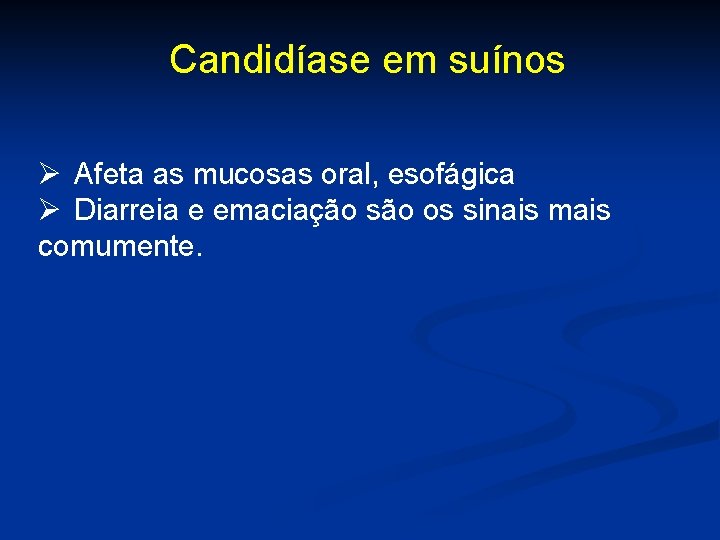 Candidíase em suínos

➢ Afeta as mucosas oral, esofágica
➢ Diarreia e emaciação são os sinais mais comumente.